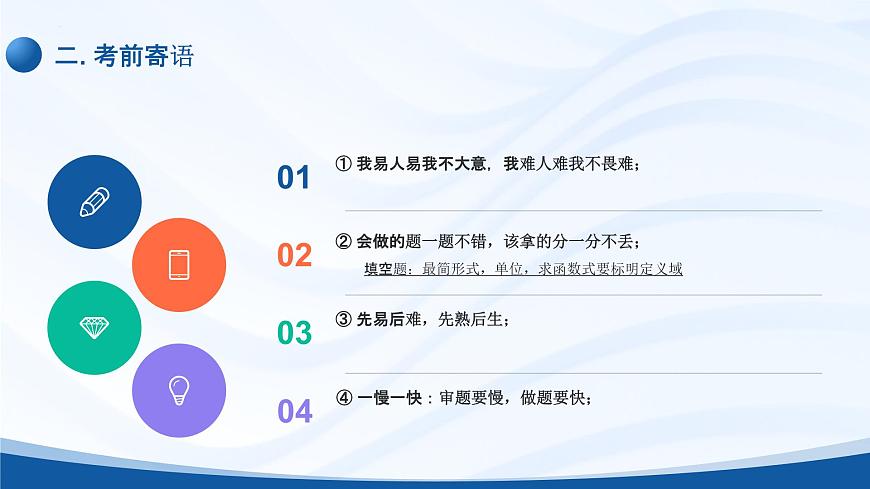 二. 考前寄语

01

① 我易人易我不大意，我难人难我不畏难；

02

② 会做的题一题不错，该拿的分一分不丢；

填空题：最简形式，单位，求函数式要标明定义域

03

③ 先易后难，先熟后生；

04

④ 一慢一快：审题要慢，做题要快；